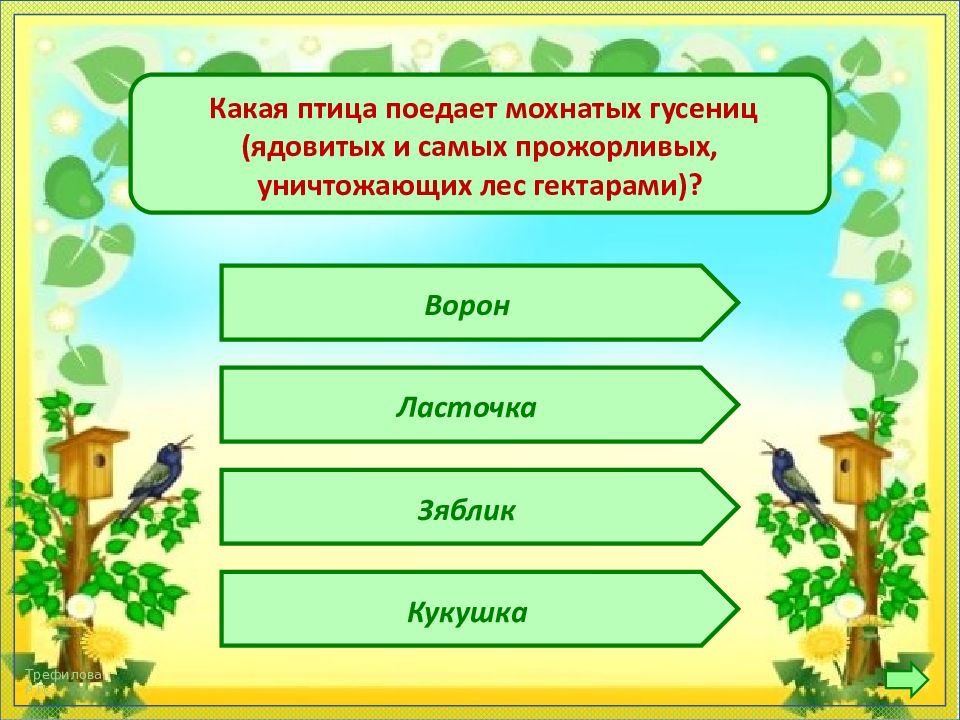 Какая птица поедает мохнатых гусениц (ядовитых и самых прожорливых, уничтожающих лес гектарами)?

Ворон

Ласточка

Зяблик

Кукушка

Трефилова